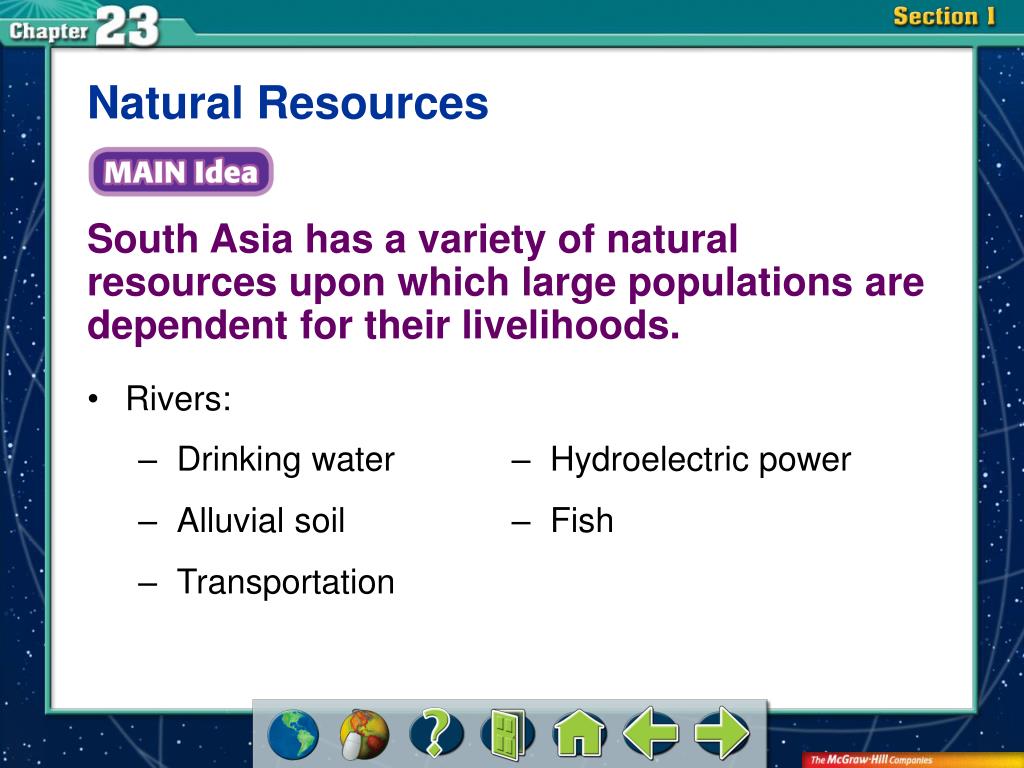 Chapter 23

Section 1

Natural Resources

MAIN Idea

South Asia has a variety of natural resources upon which large populations are dependent for their livelihoods.

• Rivers:

– Drinking water

– Alluvial soil

– Transportation

– Hydroelectric power

– Fish

?

The McGraw-Hill Companies